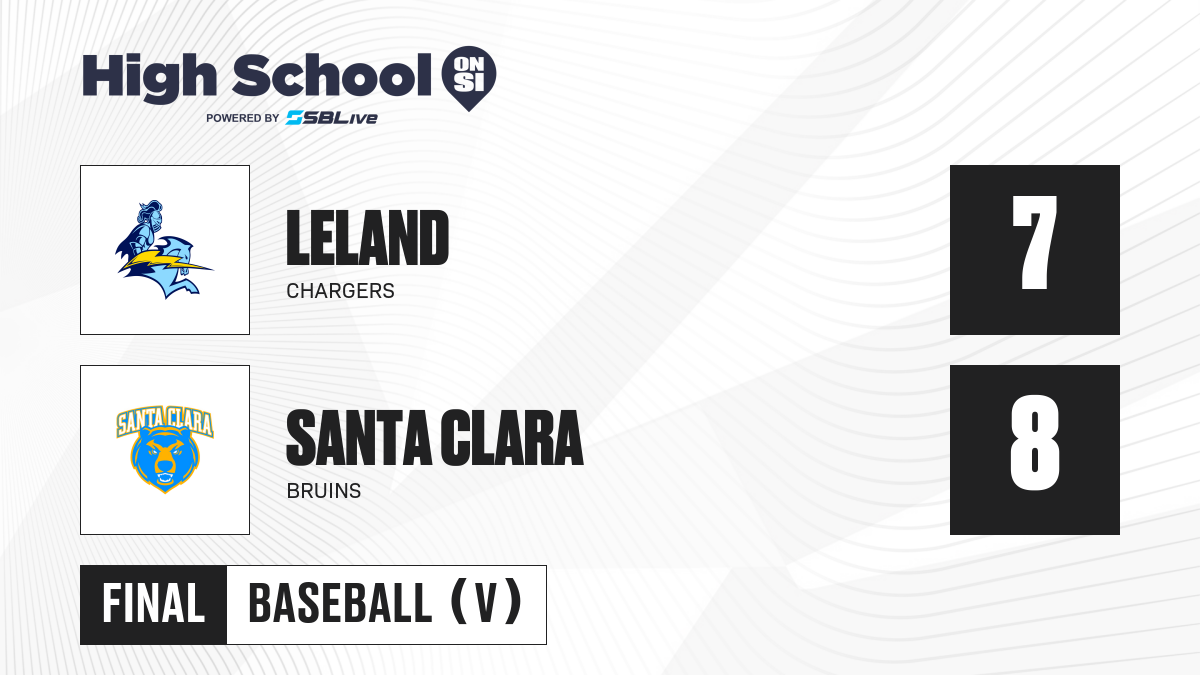 High School ON SI
POWERED BY SBLive

LELAND
CHARGERS
7

SANTA CLARA
SANTA CLARA
BRUINS
8

FINAL
BASEBALL (V)